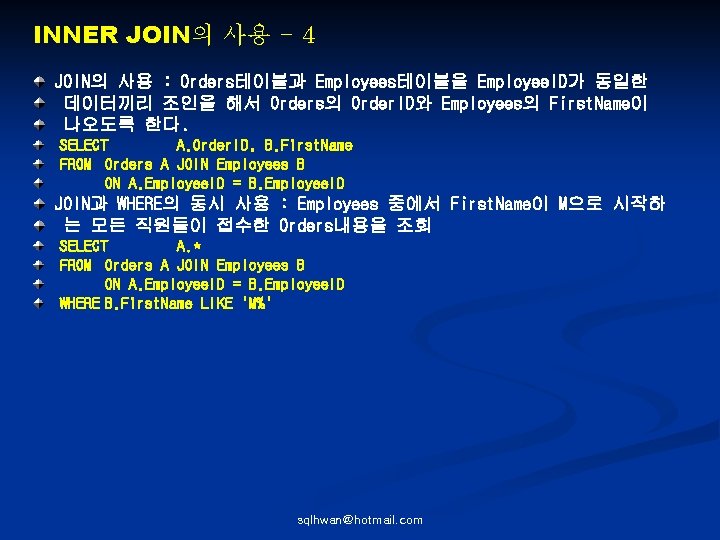 INNER JOIN의 사용 - 4

JOIN의 사용 : Orders테이블과 Employees테이블을 EmployeeID가 동일한
데이터끼리 조인을 해서 Orders의 OrderID와 Employees의 FirstName이
나오도록 한다.
SELECT A.OrderID, B.FirstName
FROM Orders A JOIN Employees B
ON A.EmployeeID = B.EmployeeID
JOIN과 WHERE의 동시 사용 : Employees 중에서 FirstName이 M으로 시작하
는 모든 직원들이 접수한 Orders내용을 조회
SELECT A.*
FROM Orders A JOIN Employees B
ON A.EmployeeID = B.EmployeeID
WHERE B.FirstName LIKE 'M%'

sqlhwan@hotmail.com